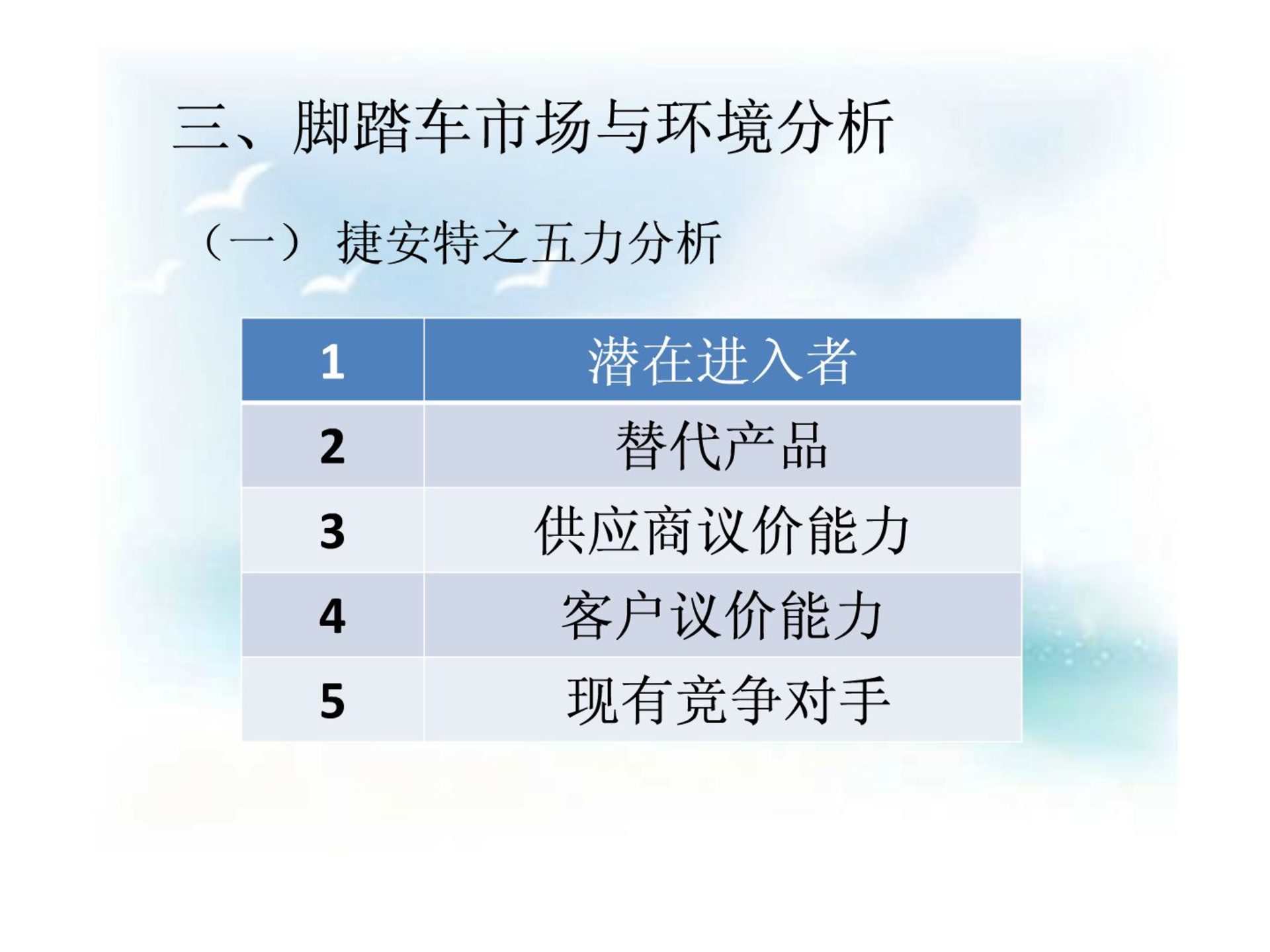 三、脚踏车市场与环境分析

（一）捷安特之五力分析

| 1 | 潜在进入者 |
|---|---|
| 2 | 替代产品 |
| 3 | 供应商议价能力 |
| 4 | 客户议价能力 |
| 5 | 现有竞争对手 |